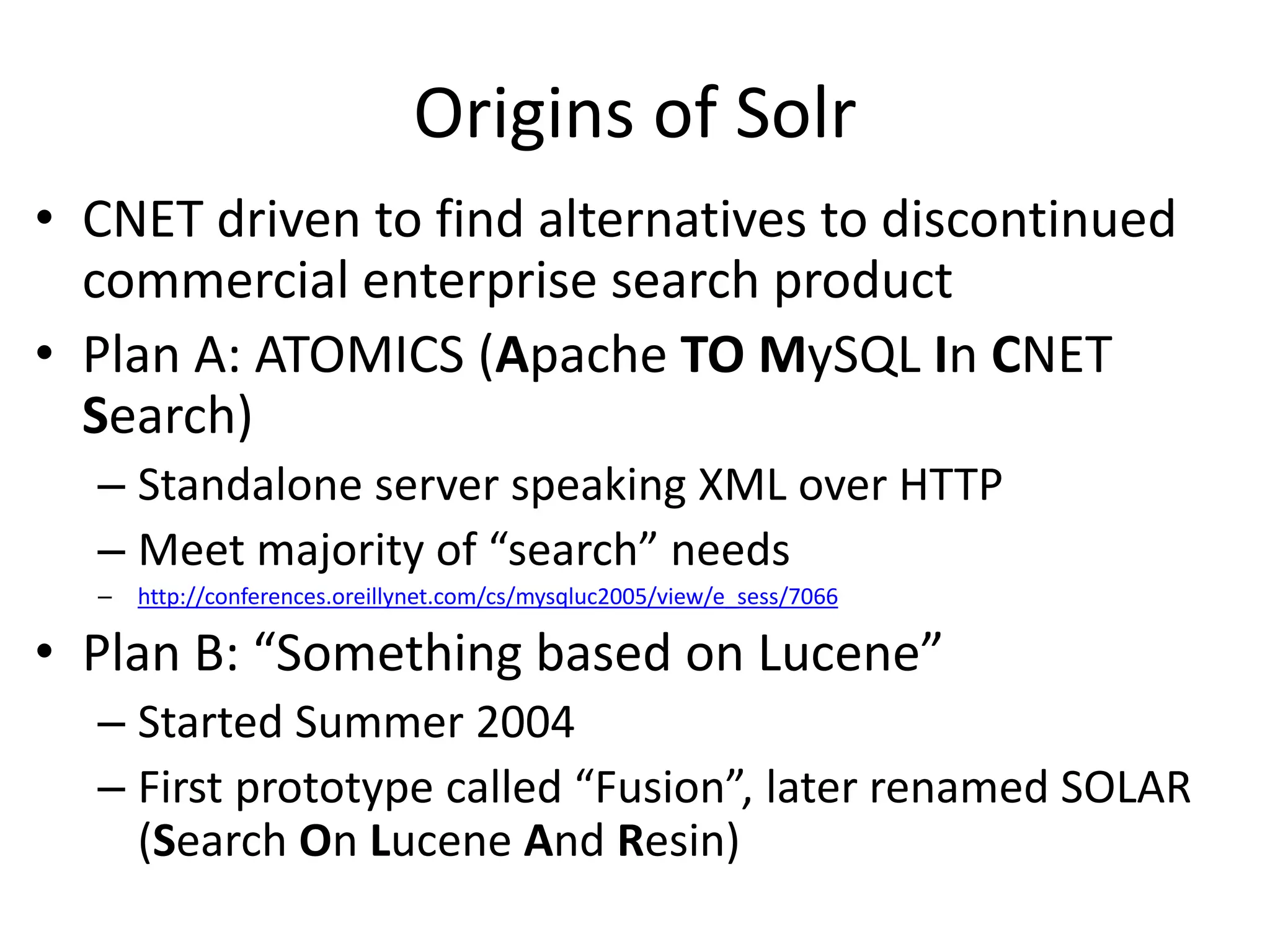 Origins of Solr

• CNET driven to find alternatives to discontinued commercial enterprise search product
• Plan A: ATOMICS (Apache TO MySQL In CNET Search)
– Standalone server speaking XML over HTTP
– Meet majority of “search” needs
– http://conferences.oreillynet.com/cs/mysqluc2005/view/e_sess/7066
• Plan B: “Something based on Lucene”
– Started Summer 2004
– First prototype called “Fusion”, later renamed SOLAR (Search On Lucene And Resin)